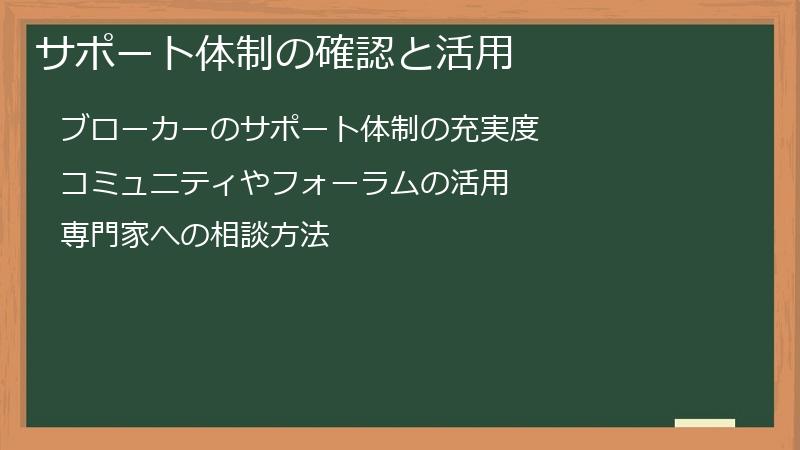 サポート体制の確認と活用

ブローカーのサポート体制の充実度

コミュニティやフォーラムの活用

専門家への相談方法